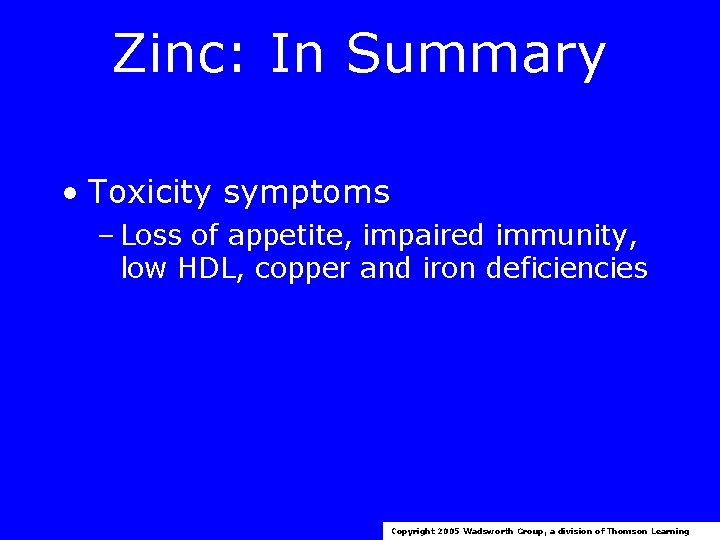 Zinc: In Summary

• Toxicity symptoms

– Loss of appetite, impaired immunity, low HDL, copper and iron deficiencies

Copyright 2005 Wadsworth Group, a division of Thomson Learning